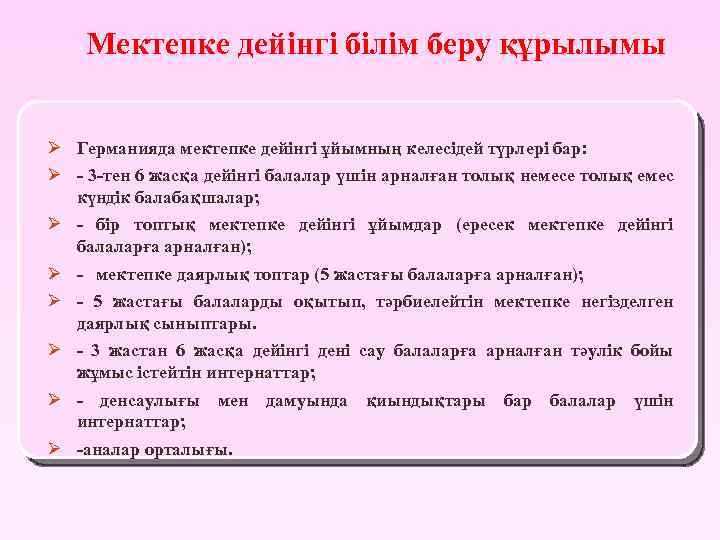 Мектепке дейінгі білім беру құрылымы

➢ Германияда мектепке дейінгі ұйымның келесідей түрлері бар:
➢ - 3-тен 6 жасқа дейінгі балалар үшін арналған толық немесе толық емес күндік балабақшалар;
➢ - бір топтық мектепке дейінгі ұйымдар (ересек мектепке дейінгі балаларға арналған);
➢ - мектепке даярлық топтар (5 жастағы балаларға арналған);
➢ - 5 жастағы балаларды оқытып, тәрбиелейтін мектепке негізделген даярлық сыныптары.
➢ - 3 жастан 6 жасқа дейінгі дені сау балаларға арналған тәулік бойы жұмыс істейтін интернаттар;
➢ - денсаулығы мен дамуында қиындықтары бар балалар үшін интернаттар;
➢ -аналар орталығы.